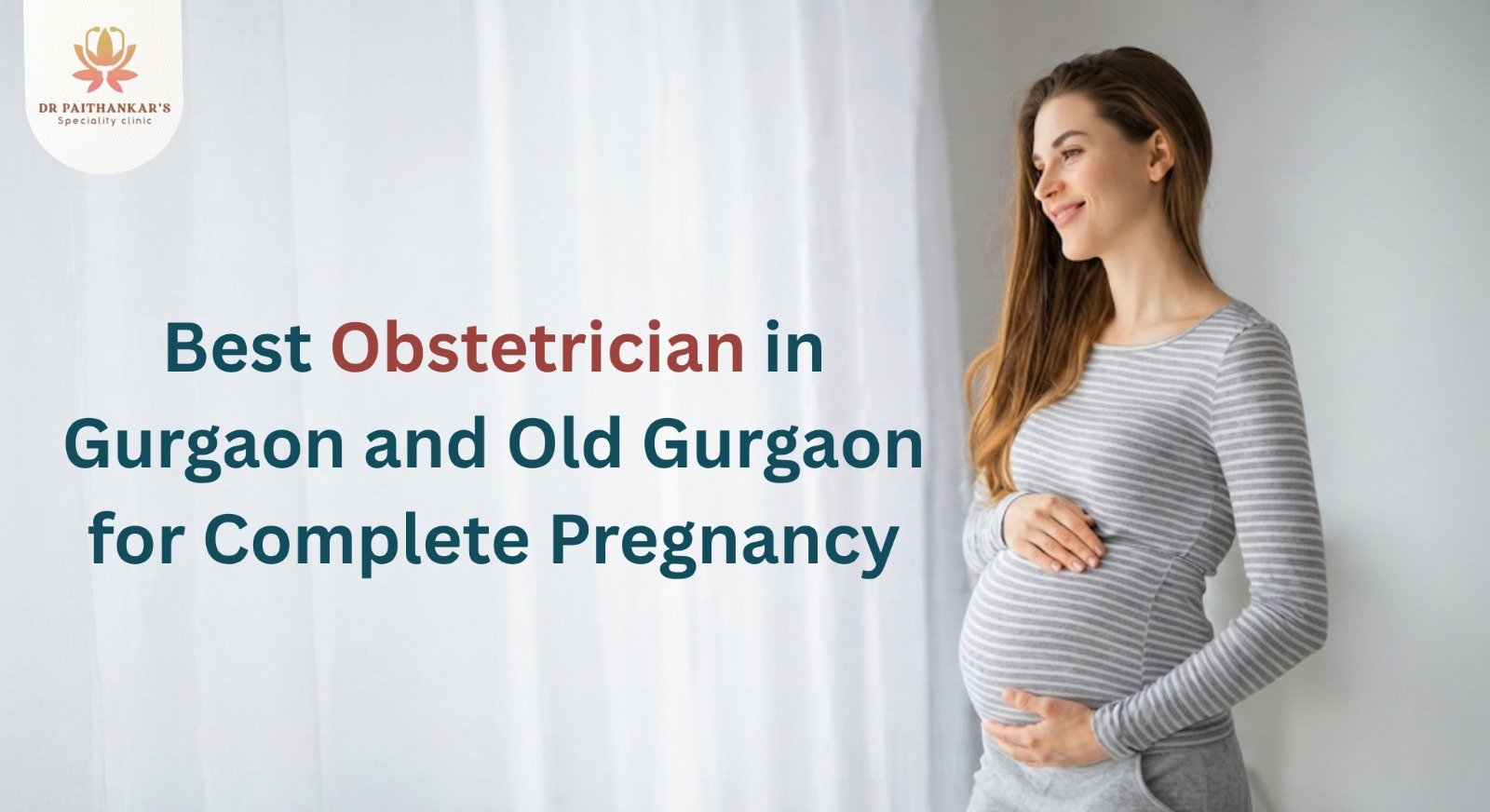 DR PAITHANKAR'S
Speciality clinic

Best Obstetrician in Gurgaon and Old Gurgaon for Complete Pregnancy